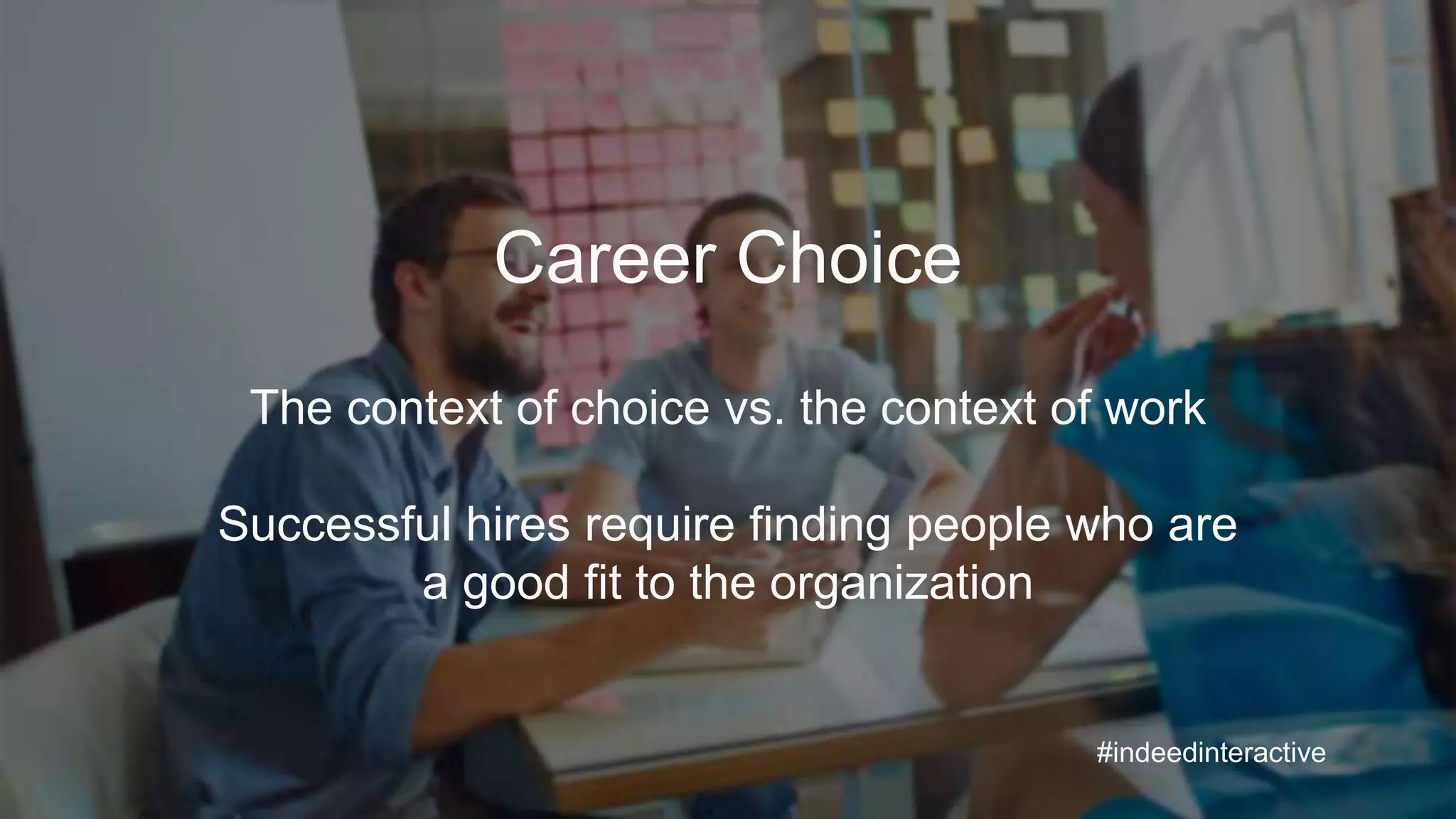 Career Choice

The context of choice vs. the context of work

Successful hires require finding people who are a good fit to the organization

#indeedinteractive